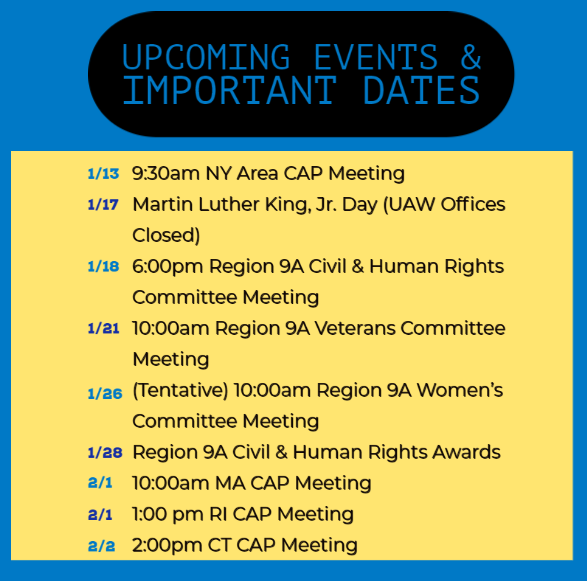 UPCOMING EVENTS & IMPORTANT DATES

1/13 9:30am NY Area CAP Meeting
1/17 Martin Luther King, Jr. Day (UAW Offices Closed)
1/18 6:00pm Region 9A Civil & Human Rights Committee Meeting
1/21 10:00am Region 9A Veterans Committee Meeting
1/26 (Tentative) 10:00am Region 9A Women's Committee Meeting
1/28 Region 9A Civil & Human Rights Awards
2/1 10:00am MA CAP Meeting
2/1 1:00 pm RI CAP Meeting
2/2 2:00pm CT CAP Meeting